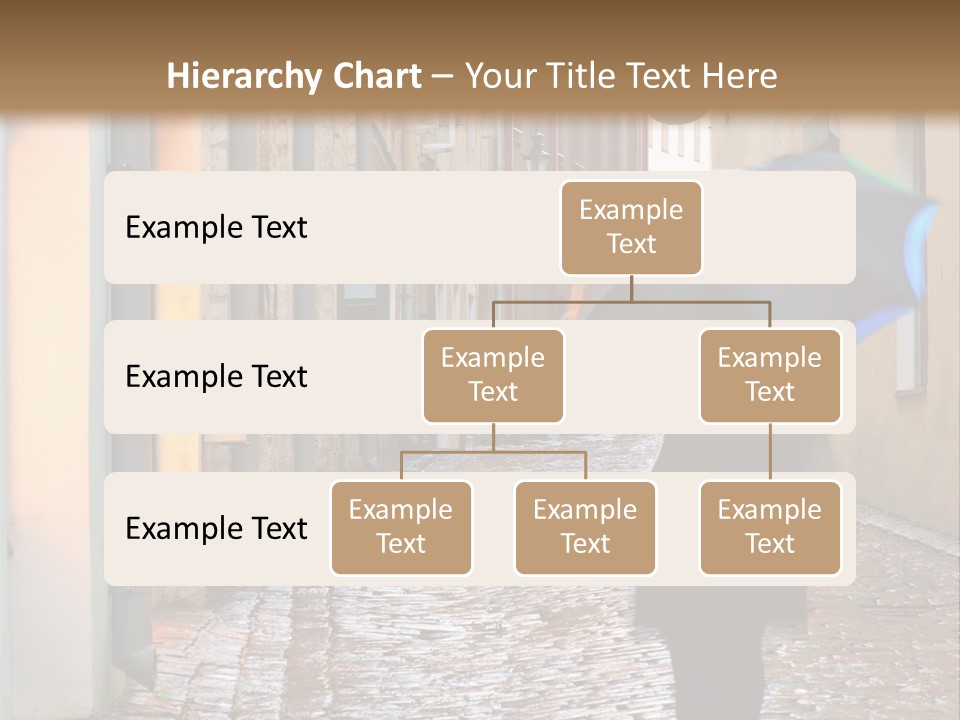 Hierarchy Chart – Your Title Text Here

Example Text

Example Text

Example Text

Example Text

Example Text

Example Text

Example Text

Example Text

Example Text